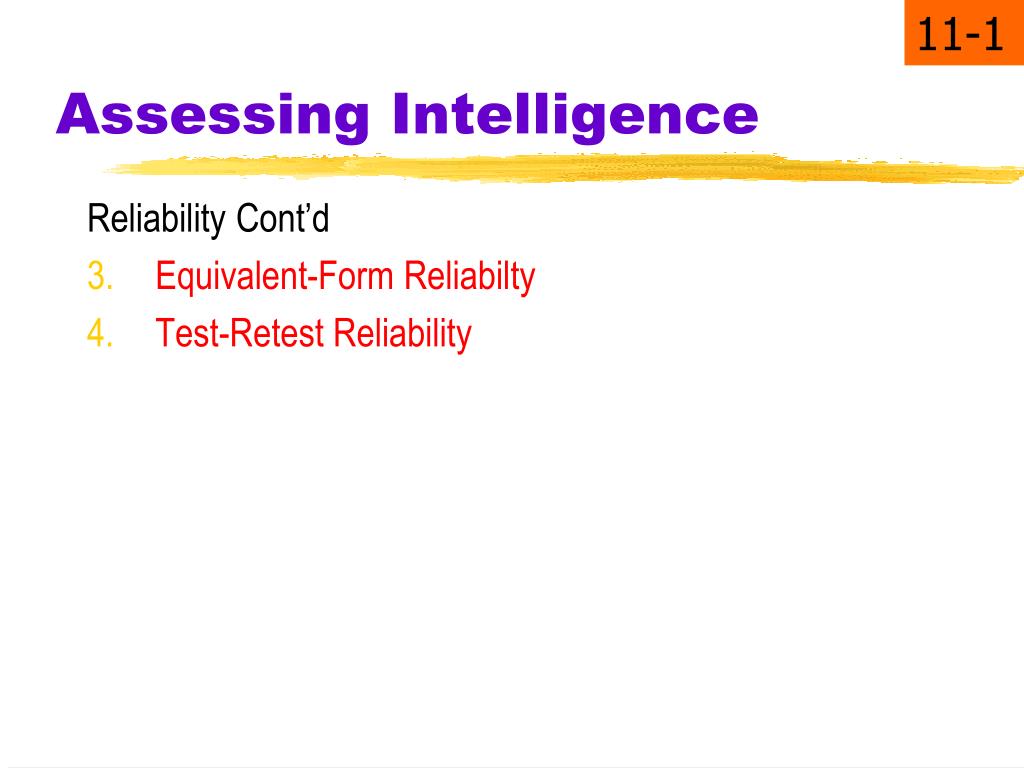 11-1

Assessing Intelligence

Reliability Cont’d

3. Equivalent-Form Reliabilty
4. Test-Retest Reliability